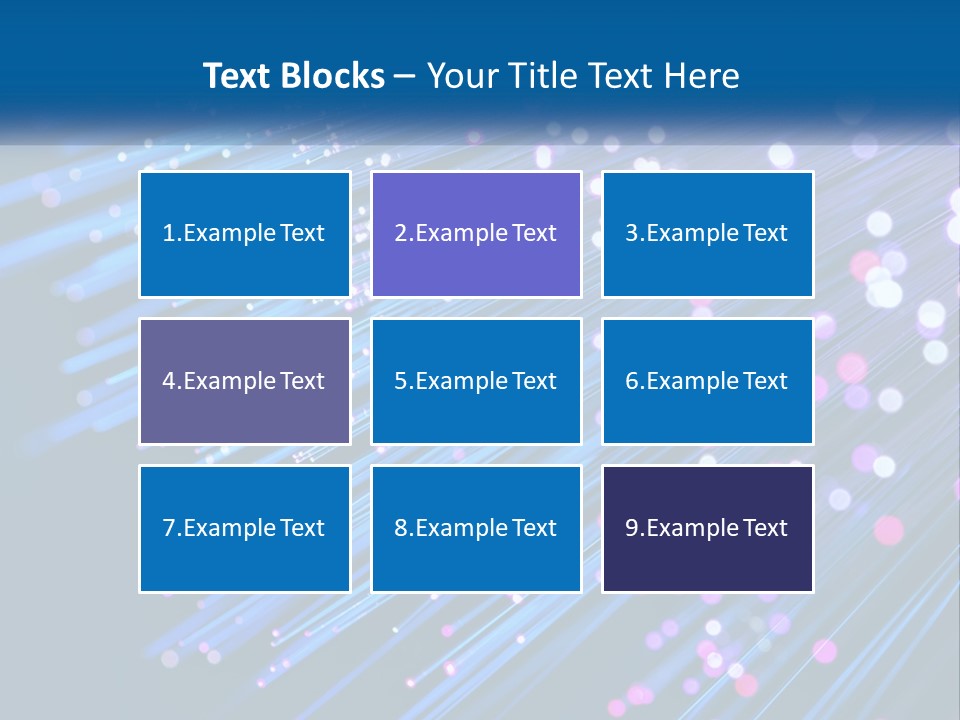 Text Blocks – Your Title Text Here

1.Example Text

2.Example Text

3.Example Text

4.Example Text

5.Example Text

6.Example Text

7.Example Text

8.Example Text

9.Example Text